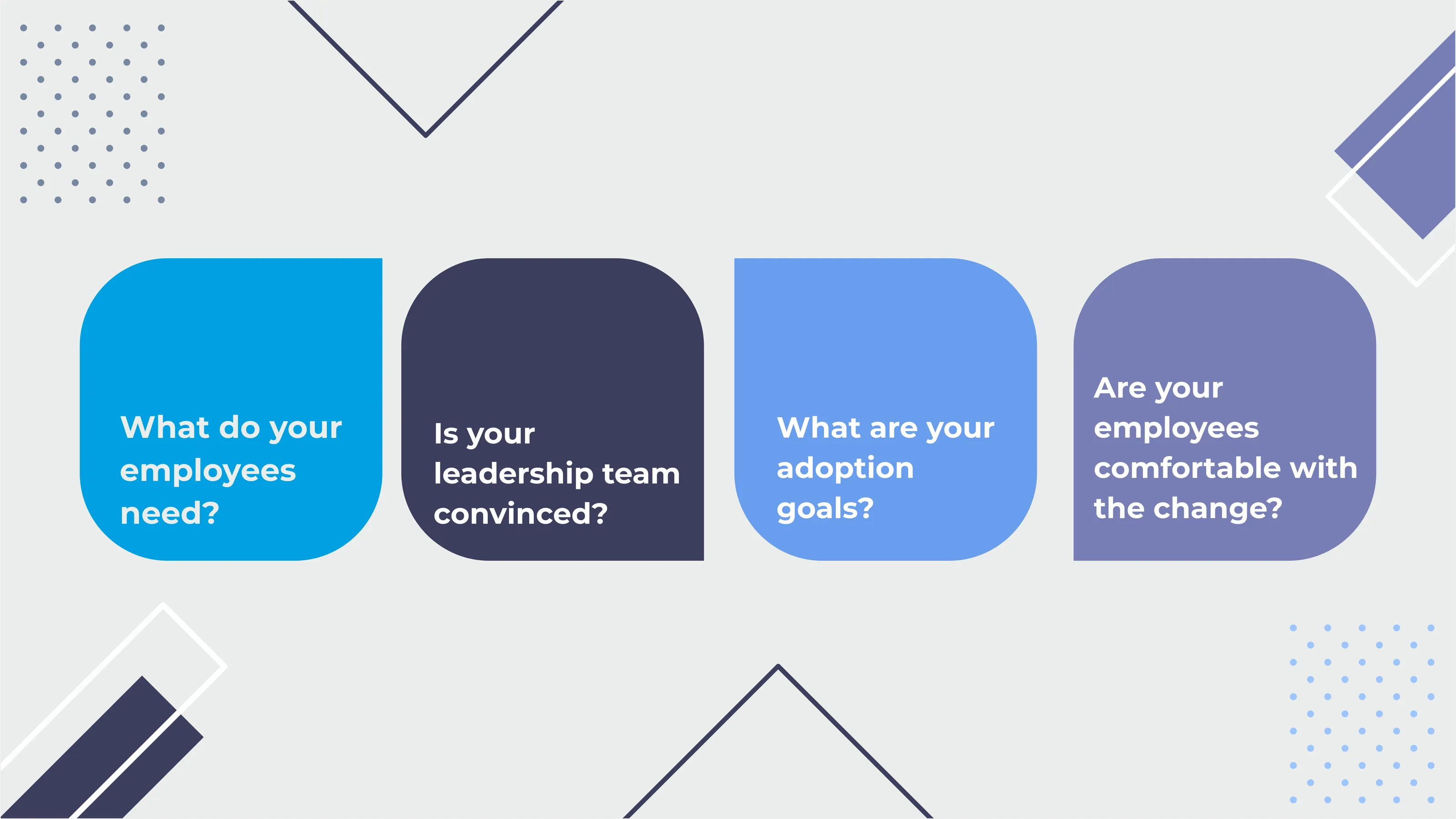 What do your employees need?

Is your leadership team convinced?

What are your adoption goals?

Are your employees comfortable with the change?